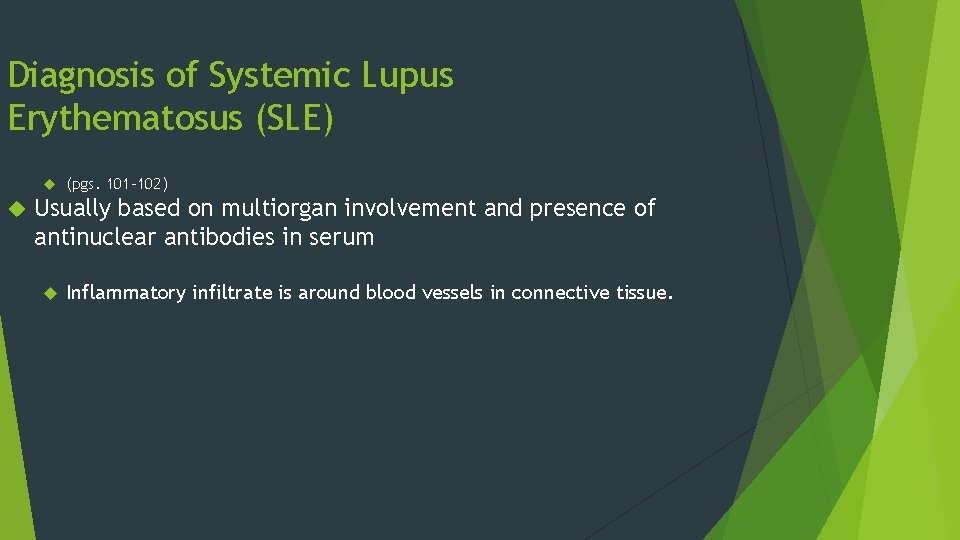 Diagnosis of Systemic Lupus Erythematosus (SLE)

(pgs. 101-102)

Usually based on multiorgan involvement and presence of antinuclear antibodies in serum

Inflammatory infiltrate is around blood vessels in connective tissue.